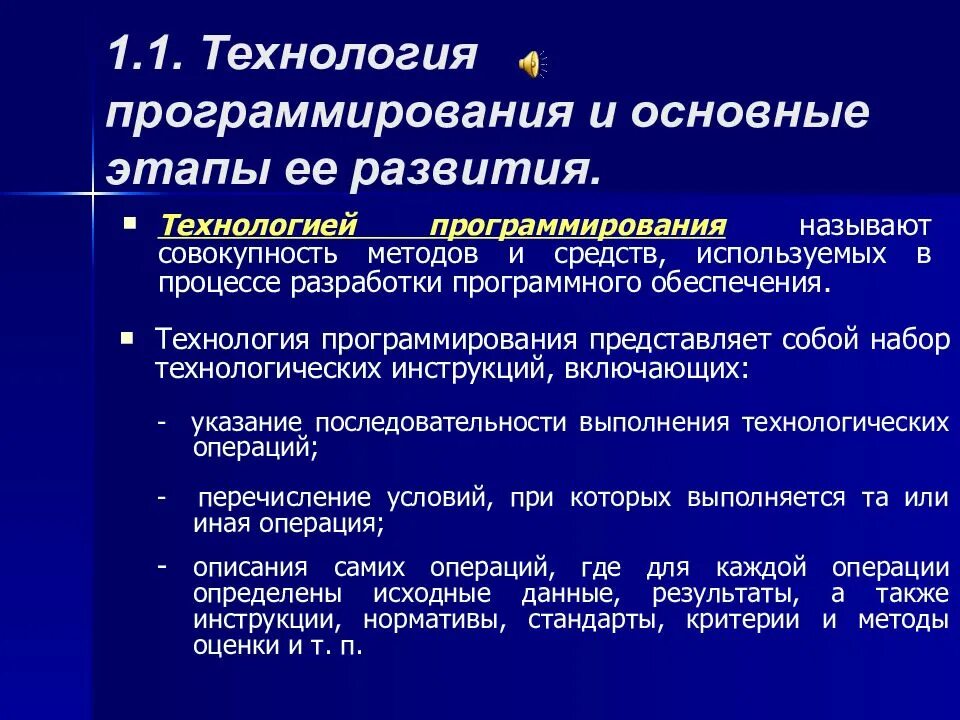 1.1. Технология программирования и основные этапы ее развития.

▪ Технологией программирования называют совокупность методов и средств, используемых в процессе разработки программного обеспечения.

▪ Технология программирования представляет собой набор технологических инструкций, включающих:

- указание последовательности выполнения технологических операций;

- перечисление условий, при которых выполняется та или иная операция;

- описания самих операций, где для каждой операции определены исходные данные, результаты, а также инструкции, нормативы, стандарты, критерии и методы оценки и т. п.